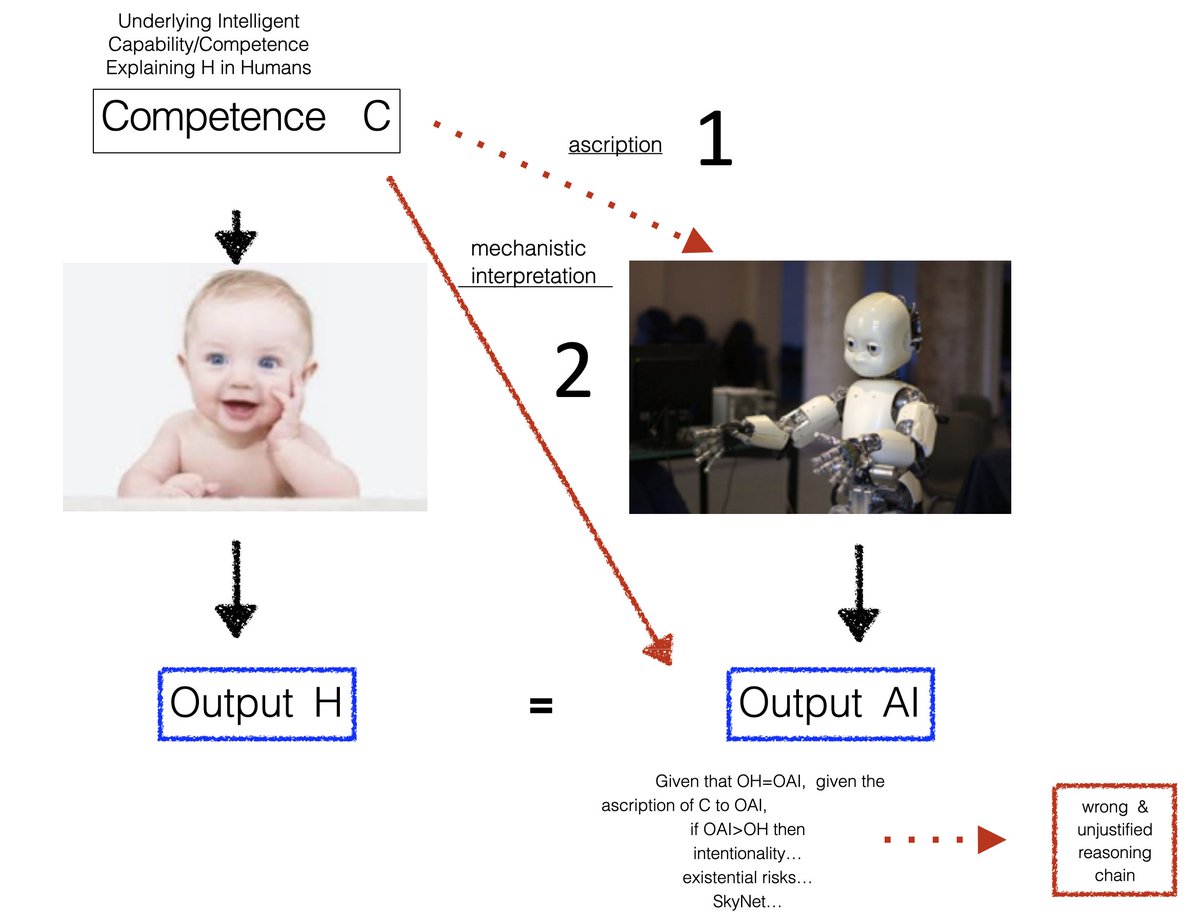 Underlying Intelligent Capability/Competence Explaining H in Humans

Competence C

ascription

1

mechanistic interpretation

2

Output H

=

Output AI

Given that OH=OAI, given the ascription of C to OAI, if OAI>OH then intentionality… existential risks… SkyNet…

wrong & unjustified reasoning chain